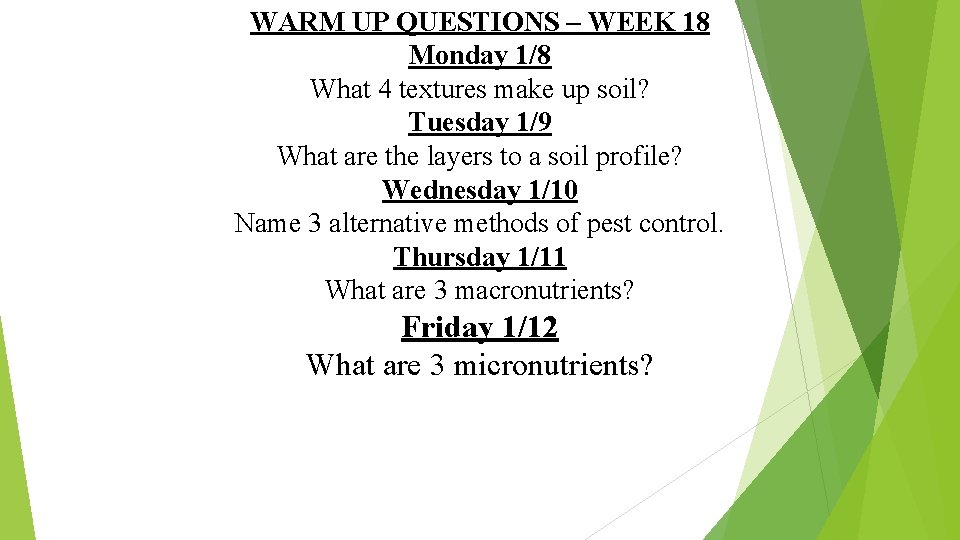 WARM UP QUESTIONS – WEEK 18
Monday 1/8
What 4 textures make up soil?
Tuesday 1/9
What are the layers to a soil profile?
Wednesday 1/10
Name 3 alternative methods of pest control.
Thursday 1/11
What are 3 macronutrients?
Friday 1/12
What are 3 micronutrients?